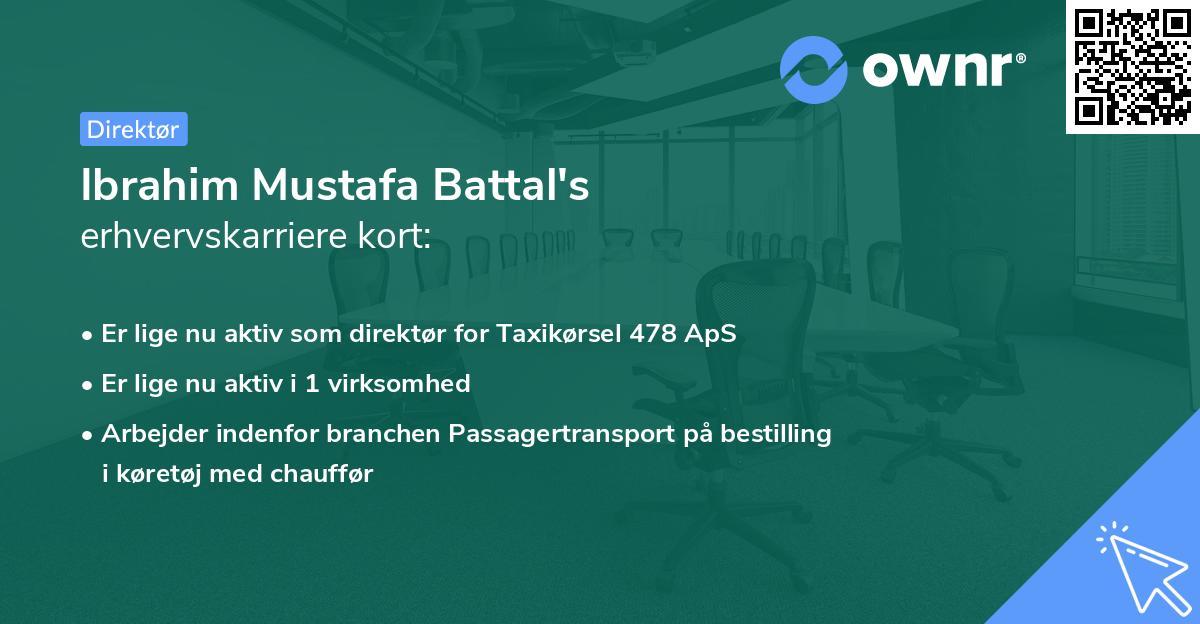 ownr®

Direktør

Ibrahim Mustafa Battal's
erhvervskarriere kort:

• Er lige nu aktiv som direktør for Taxikørsel 478 ApS
• Er lige nu aktiv i 1 virksomhed
• Arbejder indenfor branchen Passagertransport på bestilling i køretøj med chauffør